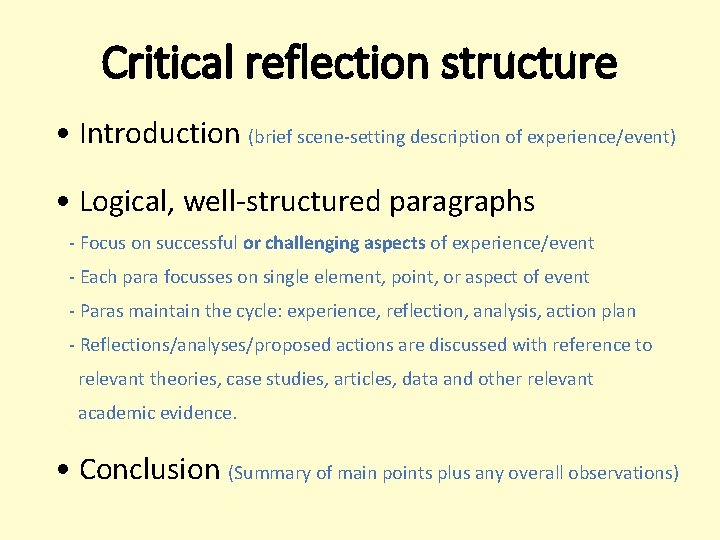 Critical reflection structure

• Introduction (brief scene-setting description of experience/event)

• Logical, well-structured paragraphs

- Focus on successful or challenging aspects of experience/event

- Each para focusses on single element, point, or aspect of event

- Paras maintain the cycle: experience, reflection, analysis, action plan

- Reflections/analyses/proposed actions are discussed with reference to relevant theories, case studies, articles, data and other relevant academic evidence.

• Conclusion (Summary of main points plus any overall observations)